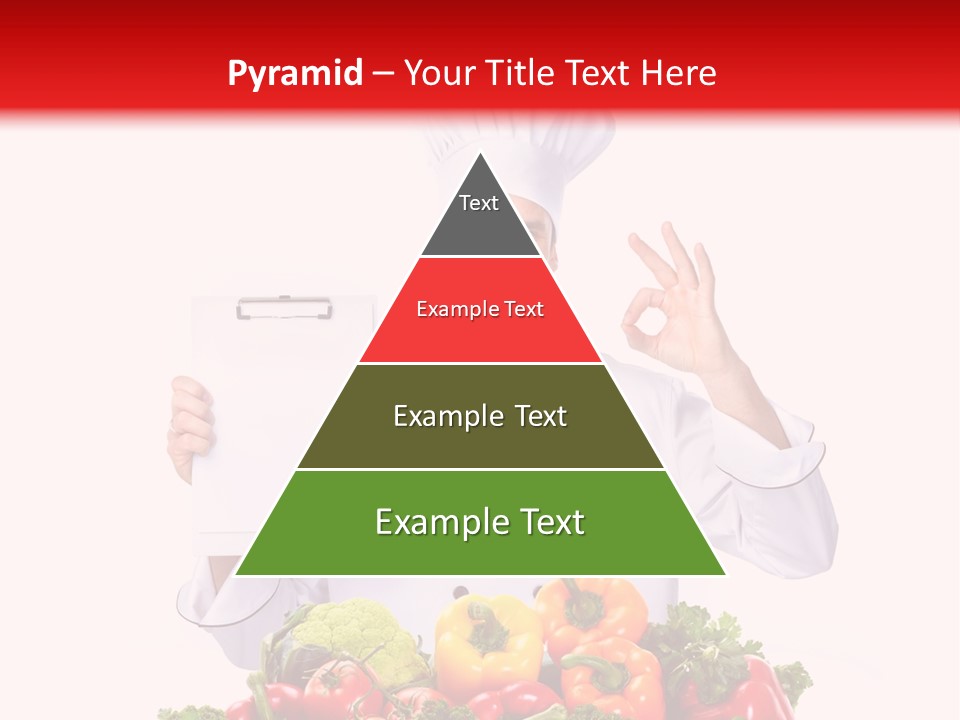 Pyramid – Your Title Text Here

Text

Example Text

Example Text

Example Text